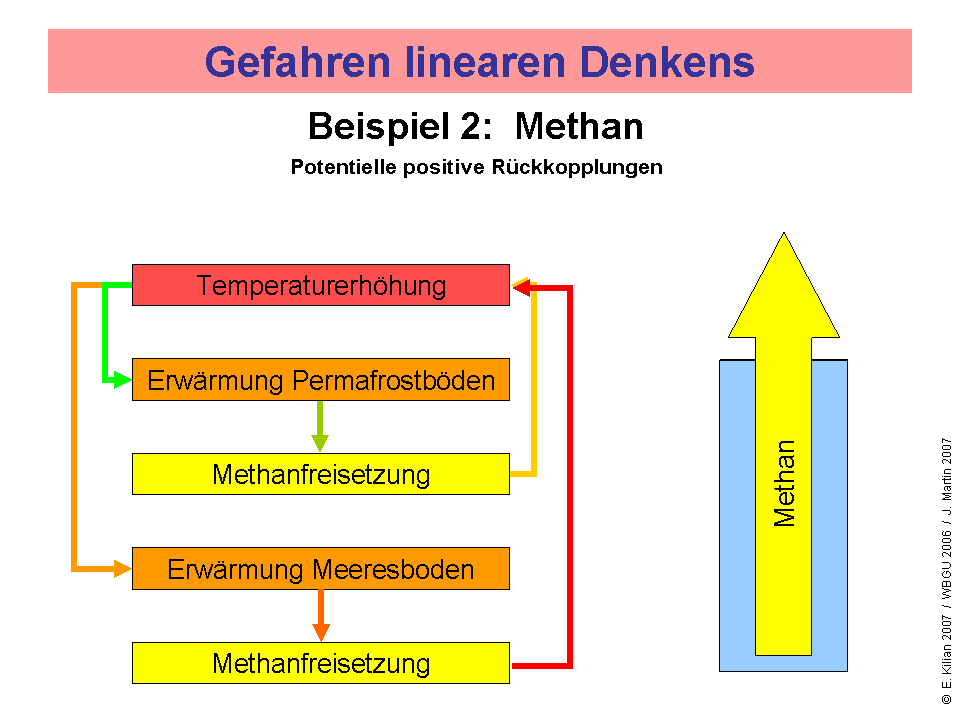 Gefahren linearen Denkens

Beispiel 2: Methan

Potentielle positive Rückkopplungen

Temperaturerhöhung

Erwärmung Permafrostböden

Methanfreisetzung

Erwärmung Meeresboden

Methanfreisetzung

Methan

© E. Kilian 2007 / WBGU 2006 / J. Martin 2007